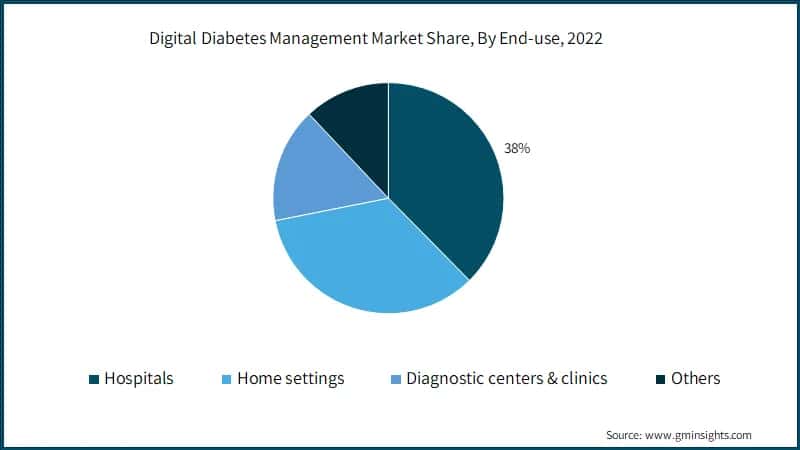 Digital Diabetes Management Market Share, By End-use, 2022

38%

Hospitals
Home settings
Diagnostic centers & clinics
Others

Source: www.gminsights.com